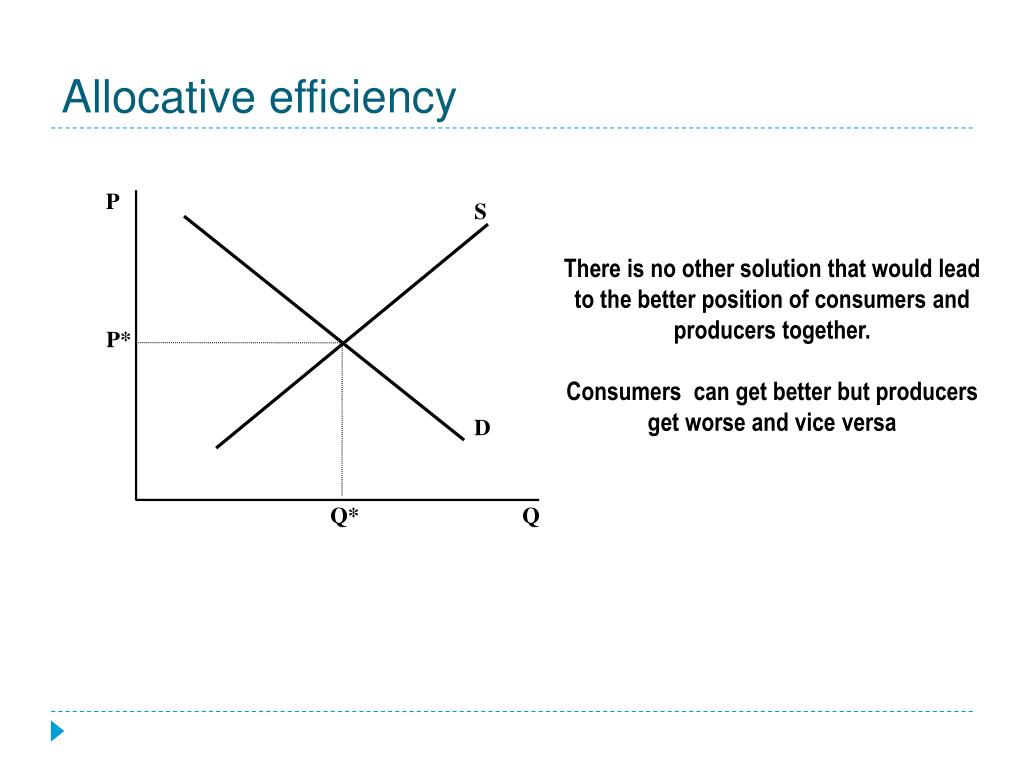 Allocative efficiency

P
S
P*
D
Q*
Q

There is no other solution that would lead to the better position of consumers and producers together.

Consumers  can get better but producers get worse and vice versa